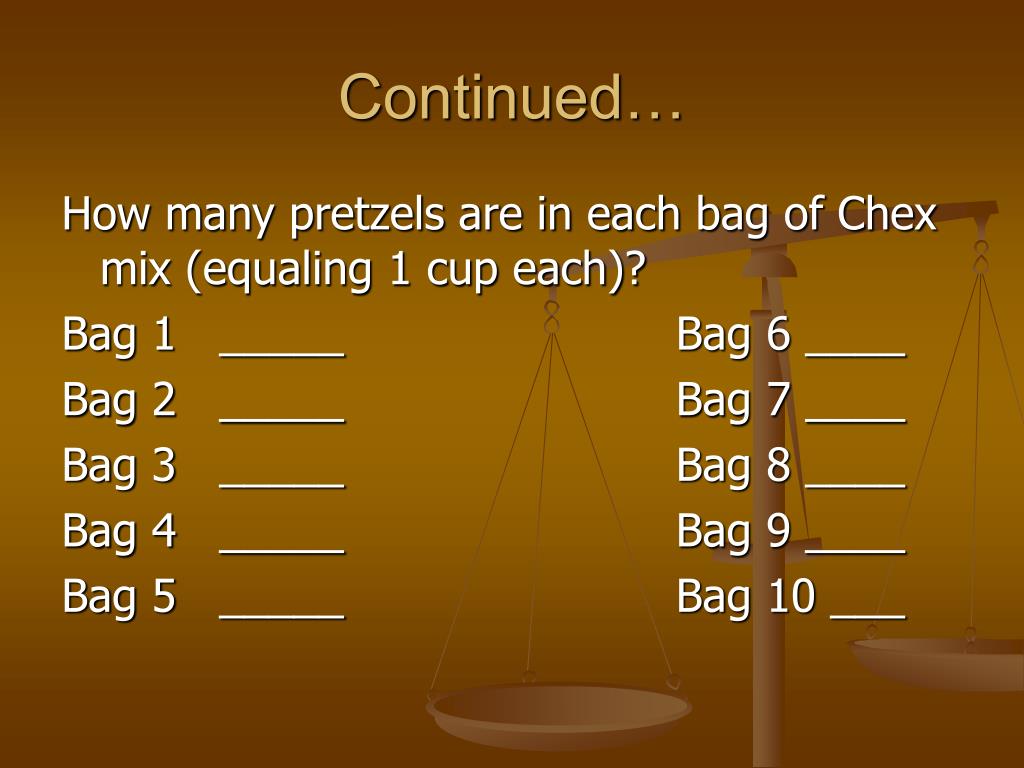 Continued…

How many pretzels are in each bag of Chex mix (equaling 1 cup each)?

Bag 1 _____
Bag 2 _____
Bag 3 _____
Bag 4 _____
Bag 5 _____

Bag 6 ____
Bag 7 ____
Bag 8 ____
Bag 9 ____
Bag 10 ___